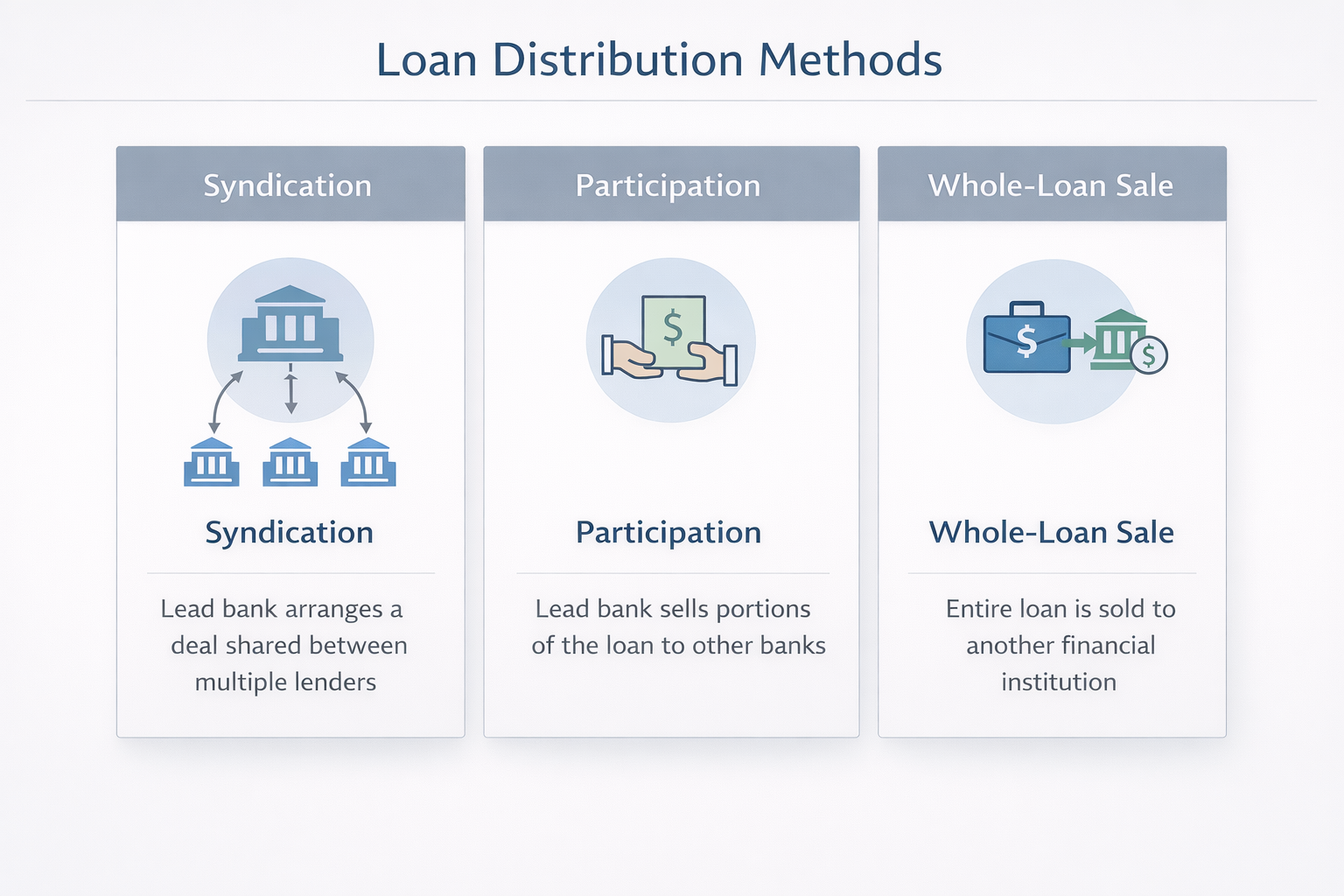 Loan Distribution Methods

Syndication

Syndication

Lead bank arranges a deal shared between multiple lenders

Participation

$

Participation

Lead bank sells portions of the loan to other banks

Whole-Loan Sale

$

$

Whole-Loan Sale

Entire loan is sold to another financial institution